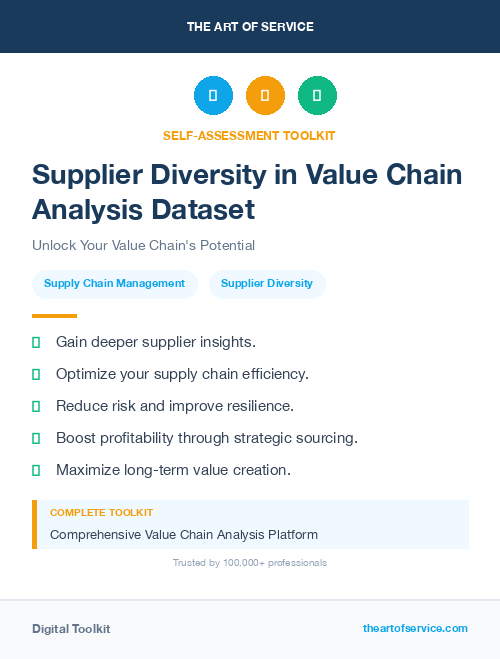 THE ART OF SERVICE

SELF-ASSESSMENT TOOLKIT

Supplier Diversity in Value Chain Analysis Dataset

Unlock Your Value Chain's Potential

Supply Chain Management

Supplier Diversity

Gain deeper supplier insights.

Optimize your supply chain efficiency.

Reduce risk and improve resilience.

Boost profitability through strategic sourcing.

Maximize long-term value creation.

COMPLETE TOOLKIT

Comprehensive Value Chain Analysis Platform

Trusted by 100,000+ professionals

Digital Toolkit

theartofservice.com